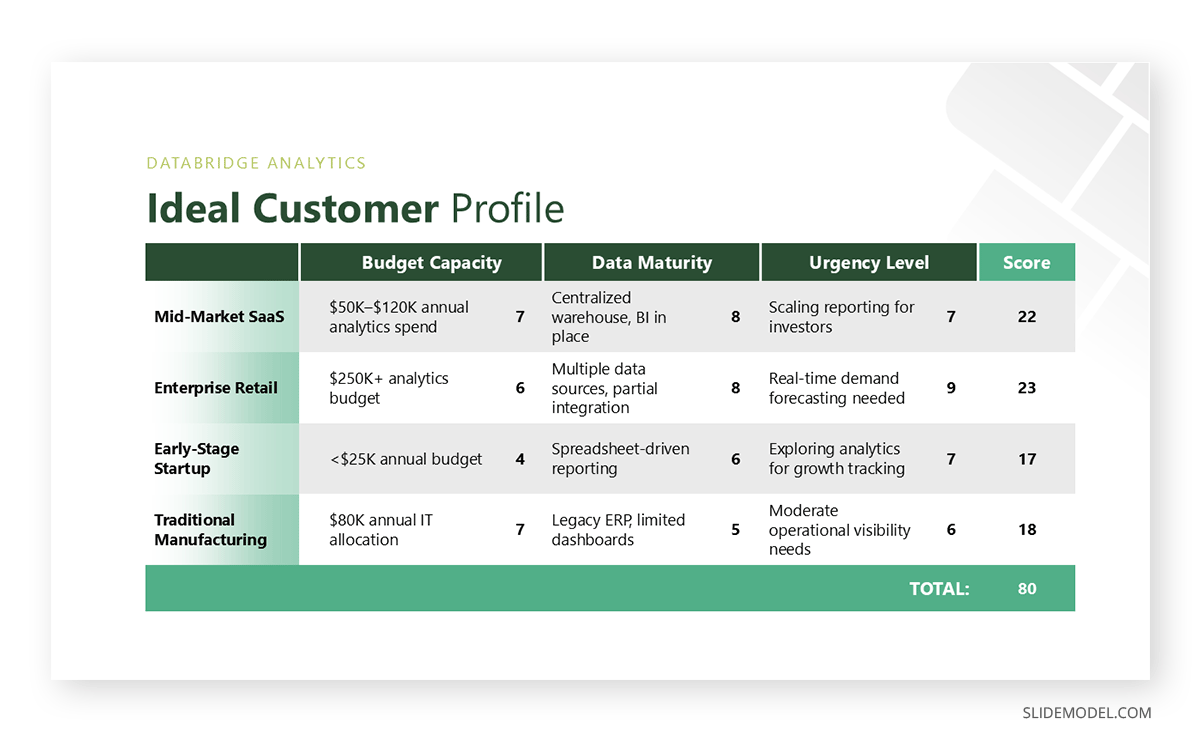 DATABRIDGE ANALYTICS

Ideal Customer Profile

| | Budget Capacity | | Data Maturity | | Urgency Level | | Score |
|---|---|---|---|---|---|---|---|
| Mid-Market SaaS | $50K–$120K annual analytics spend | 7 | Centralized warehouse, BI in place | 8 | Scaling reporting for investors | 7 | 22 |
| Enterprise Retail | $250K+ analytics budget | 6 | Multiple data sources, partial integration | 8 | Real-time demand forecasting needed | 9 | 23 |
| Early-Stage Startup | <$25K annual budget | 4 | Spreadsheet-driven reporting | 6 | Exploring analytics for growth tracking | 7 | 17 |
| Traditional Manufacturing | $80K annual IT allocation | 7 | Legacy ERP, limited dashboards | 5 | Moderate operational visibility needs | 6 | 18 |
| | | | | | | TOTAL: | 80 |

SLIDEMODEL.COM